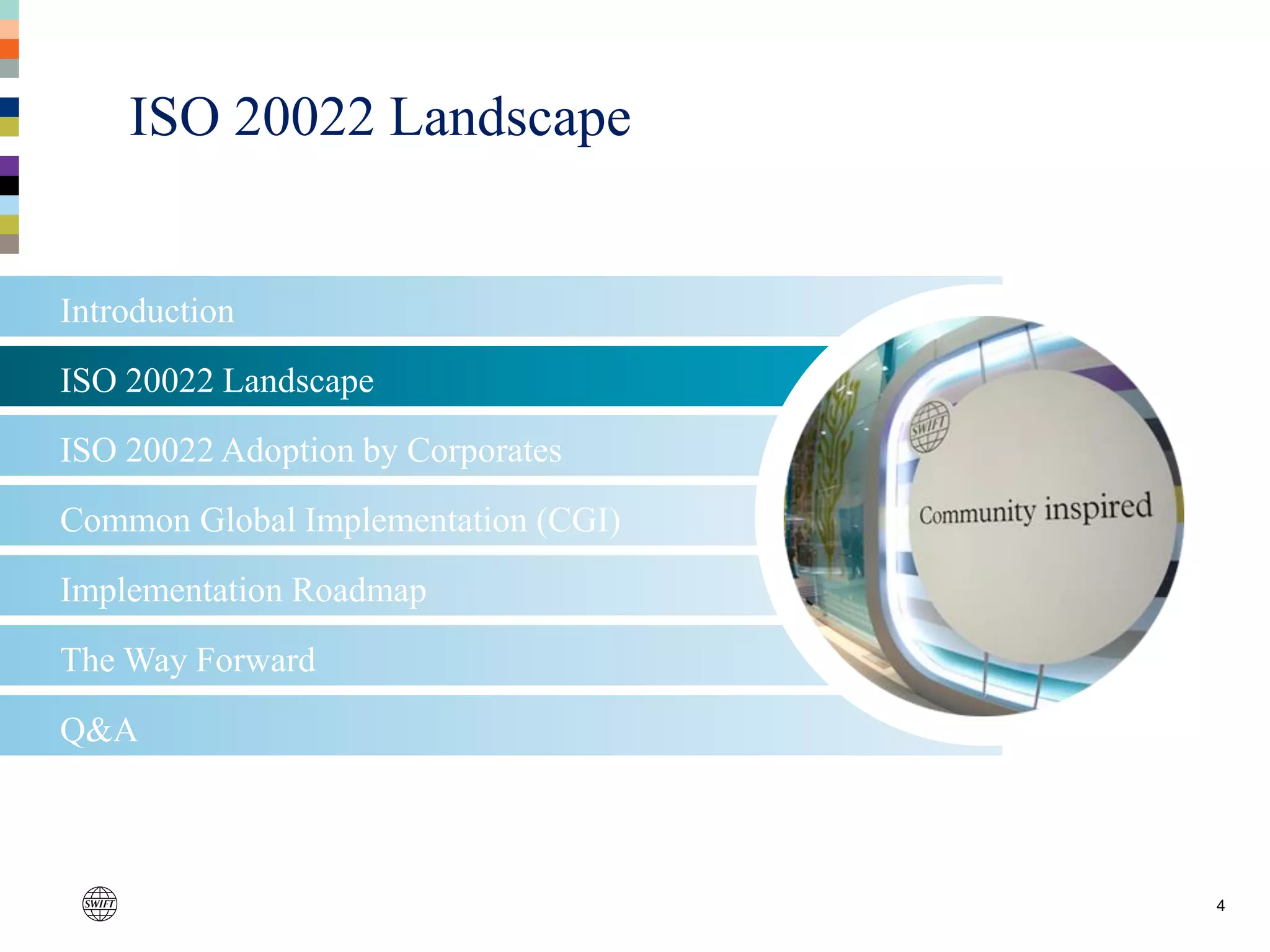 ISO 20022 Landscape

Introduction

ISO 20022 Landscape

ISO 20022 Adoption by Corporates

Common Global Implementation (CGI)

Implementation Roadmap

The Way Forward

Q&A

SWIFT

Community inspired

SWIFT

4